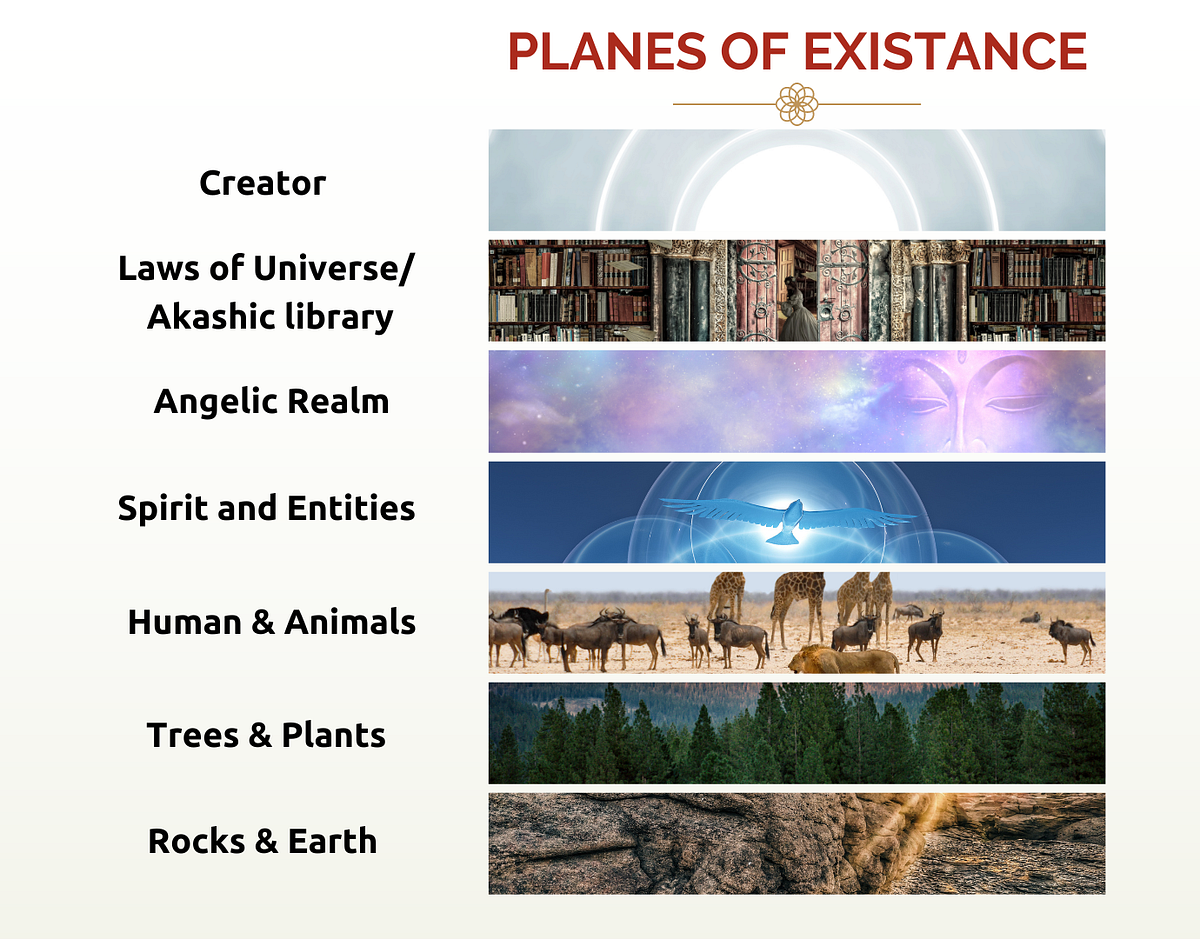 PLANES OF EXISTANCE

Creator

Laws of Universe/ Akashic library

Angelic Realm

Spirit and Entities

Human & Animals

Trees & Plants

Rocks & Earth